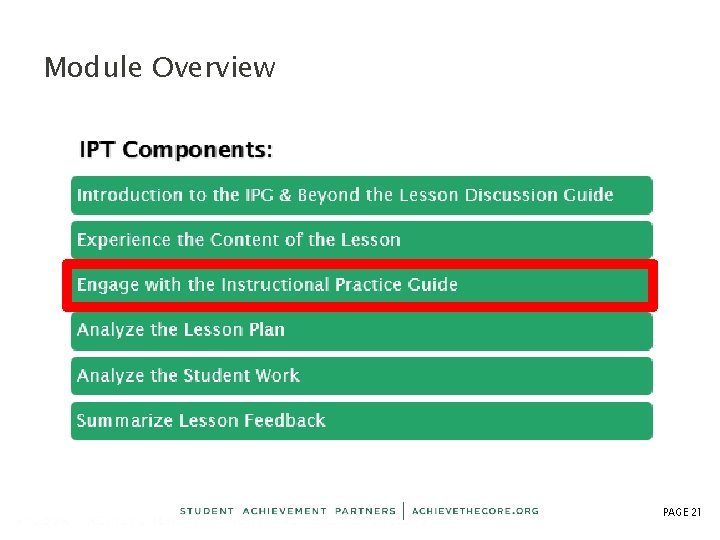 Module Overview

IPT Components:

Introduction to the IPG & Beyond the Lesson Discussion Guide

Experience the Content of the Lesson

Engage with the Instructional Practice Guide

Analyze the Lesson Plan

Analyze the Student Work

Summarize Lesson Feedback

STUDENT ACHIEVEMENT PARTNERS | ACHIEVETHECORE.ORG

PAGE 21